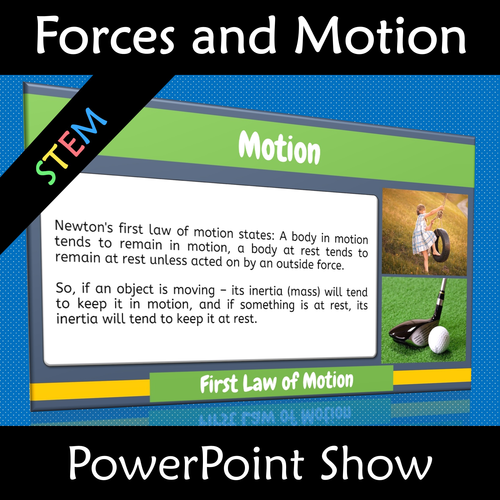 Forces and Motion

STEM

Motion

Newton's first law of motion states: A body in motion tends to remain in motion, a body at rest tends to remain at rest unless acted on by an outside force.

So, if an object is moving – its inertia (mass) will tend to keep it in motion, and if something is at rest, its inertia will tend to keep it at rest.

First Law of Motion

PowerPoint Show